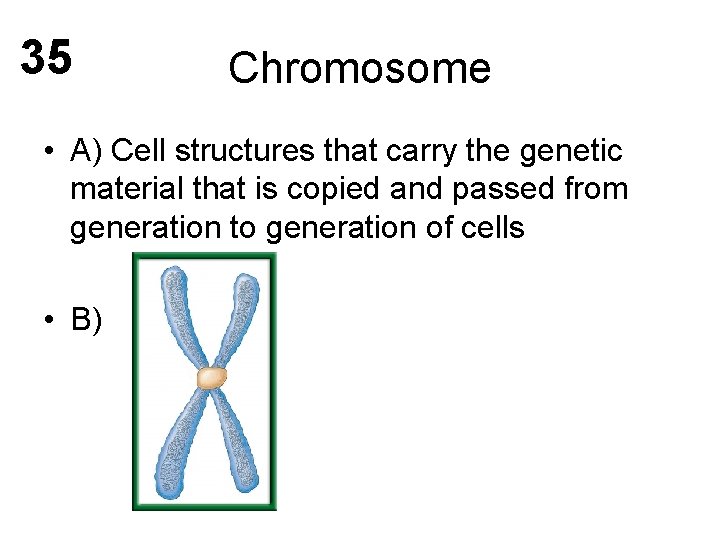 35

Chromosome

• A) Cell structures that carry the genetic material that is copied and passed from generation to generation of cells

• B)